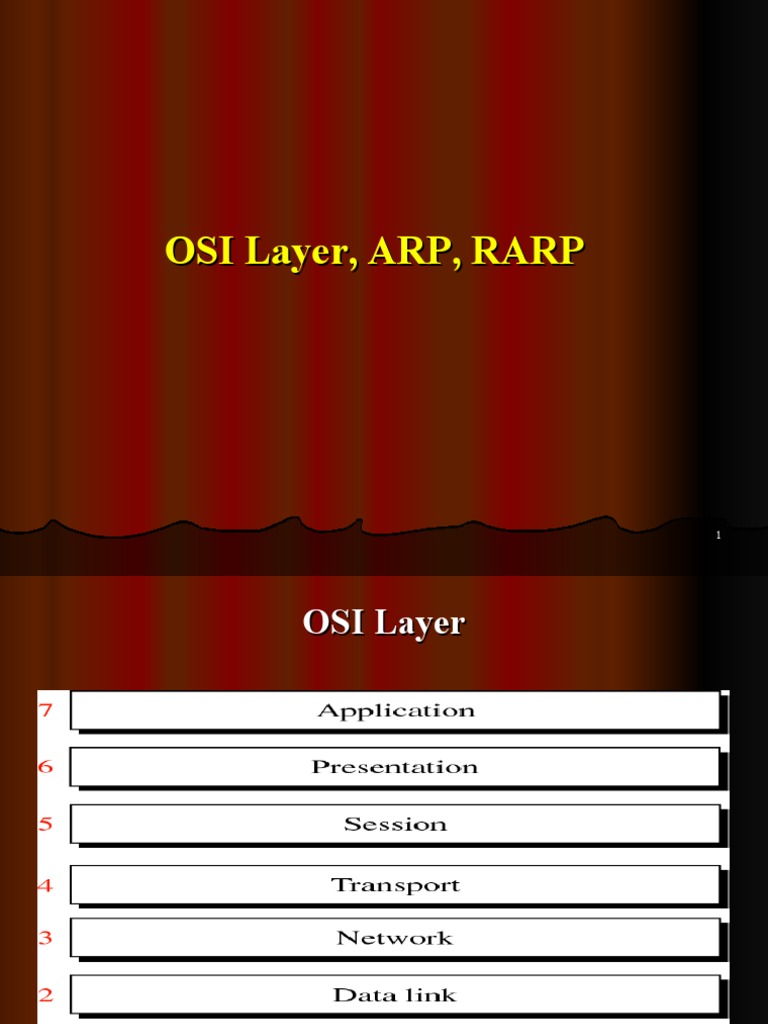 OSI Layer, ARP, RARP

1

OSI Layer

7 Application

6 Presentation

5 Session

4 Transport

3 Network

2 Data link